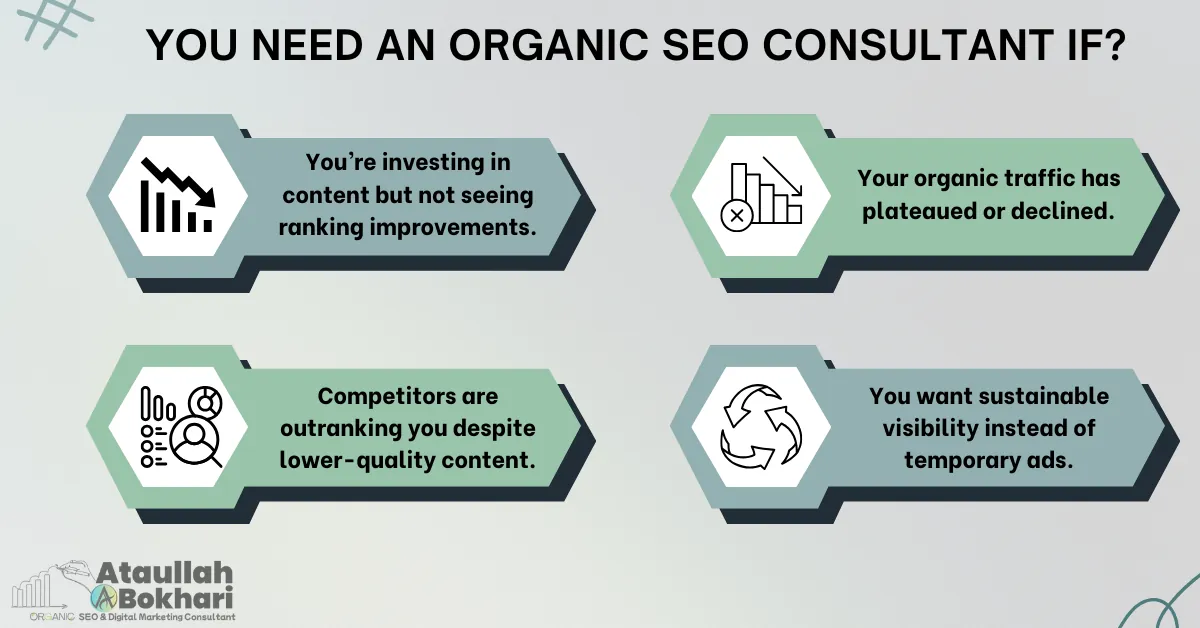 YOU NEED AN ORGANIC SEO CONSULTANT IF?

You're investing in content but not seeing ranking improvements.

Your organic traffic has plateaued or declined.

Competitors are outranking you despite lower-quality content.

You want sustainable visibility instead of temporary ads.

Ataullah Bokhari
ORGANIC SEO & Digital Marketing Consultant